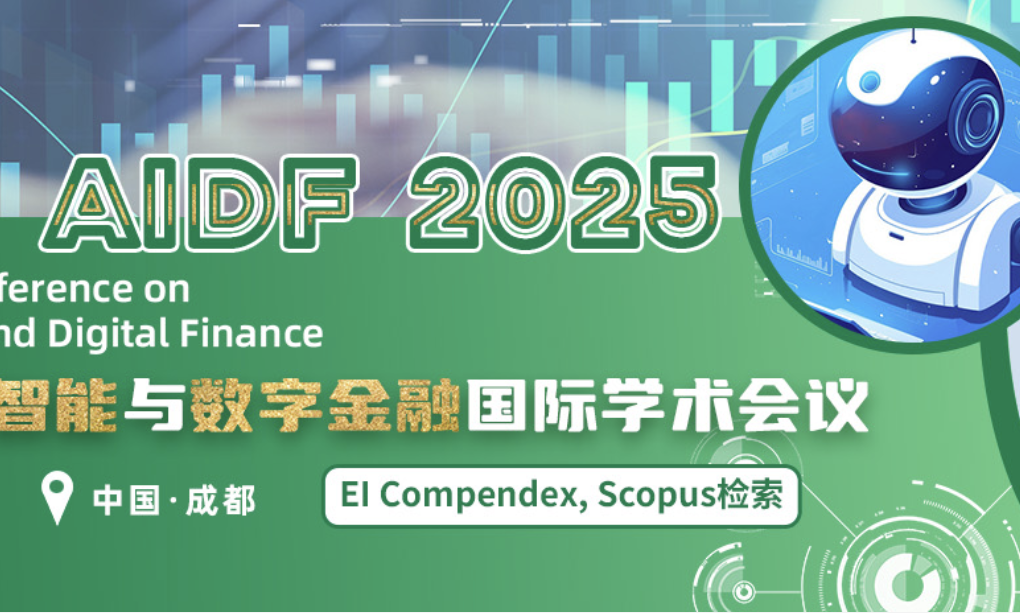 AIDF 2025

ference on
nd Digital Finance

智能与数字金融国际学术会议

中国·成都

EI Compendex, Scopus检索